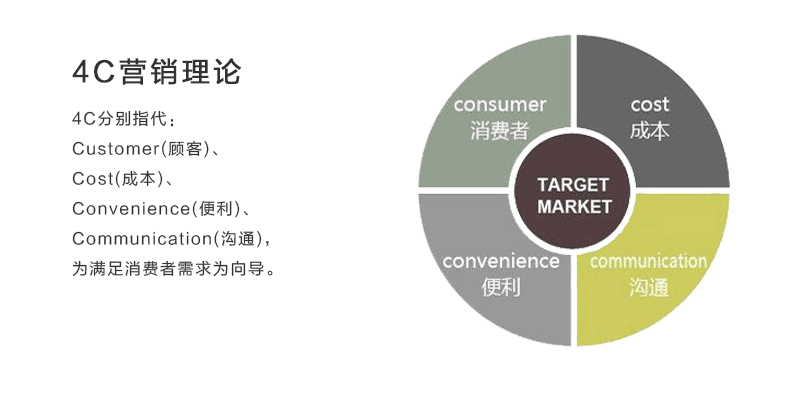 4C营销理论

4C分别指代：
Customer(顾客)、
Cost(成本)、
Convenience(便利)、
Communication(沟通)，
为满足消费者需求为向导。

consumer
消费者

cost
成本

TARGET
MARKET

convenience
便利

communication
沟通